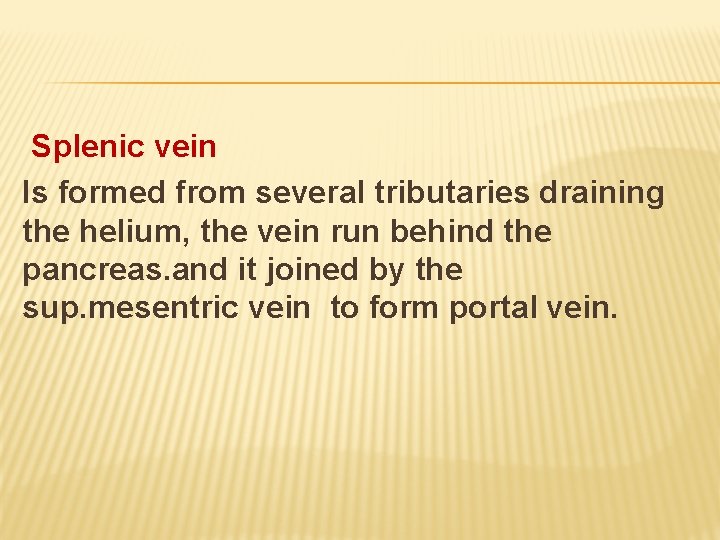 Splenic vein

Is formed from several tributaries draining the helium, the vein run behind the pancreas.and it joined by the sup.mesentric vein  to form portal vein.